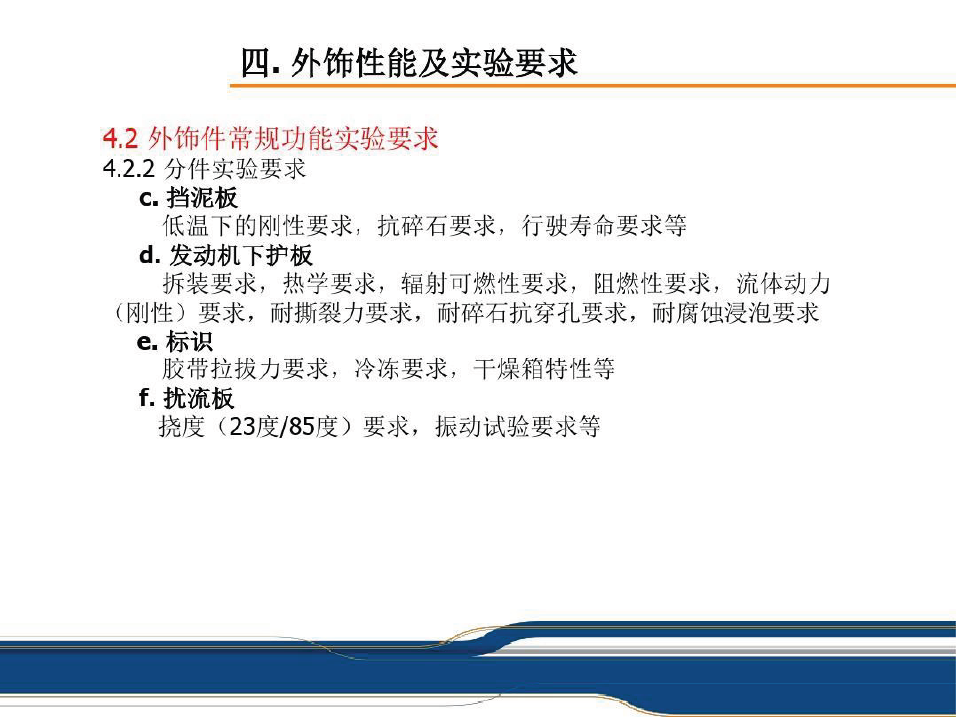 四. 外饰性能及实验要求

4.2 外饰件常规功能实验要求

4.2.2 分件实验要求

c. 挡泥板

低温下的刚性要求，抗碎石要求，行驶寿命要求等

d. 发动机下护板

拆装要求，热学要求，辐射可燃性要求，阻燃性要求，流体动力（刚性）要求，耐撕裂力要求，耐碎石抗穿孔要求，耐腐蚀浸泡要求

e. 标识

胶带拉拔力要求，冷冻要求，干燥箱特性等

f. 扰流板

挠度（23度/85度）要求，振动试验要求等